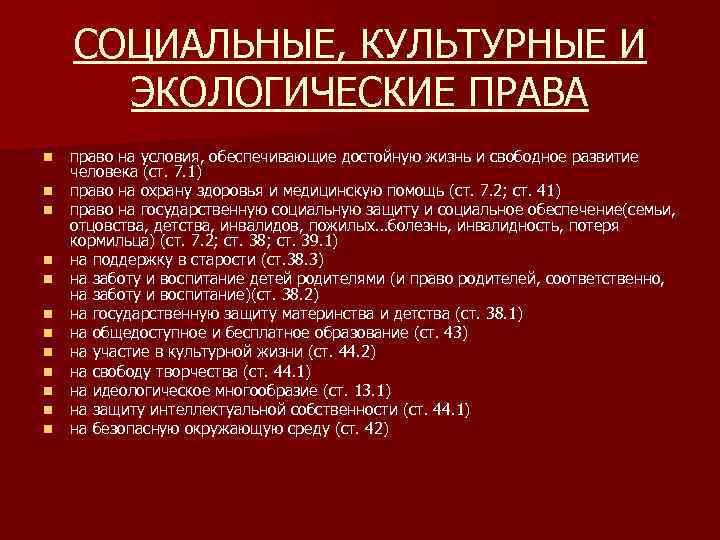 СОЦИАЛЬНЫЕ, КУЛЬТУРНЫЕ И ЭКОЛОГИЧЕСКИЕ ПРАВА

- право на условия, обеспечивающие достойную жизнь и свободное развитие человека (ст. 7.1)
- право на охрану здоровья и медицинскую помощь (ст. 7.2; ст. 41)
- право на государственную социальную защиту и социальное обеспечение(семьи, отцовства, детства, инвалидов, пожилых...болезнь, инвалидность, потеря кормильца) (ст. 7.2; ст. 38; ст. 39.1)
- на поддержку в старости (ст.38.3)
- на заботу и воспитание детей родителями (и право родителей, соответственно, на заботу и воспитание)(ст. 38.2)
- на государственную защиту материнства и детства (ст. 38.1)
- на общедоступное и бесплатное образование (ст. 43)
- на участие в культурной жизни (ст. 44.2)
- на свободу творчества (ст. 44.1)
- на идеологическое многообразие (ст. 13.1)
- на защиту интеллектуальной собственности (ст. 44.1)
- на безопасную окружающую среду (ст. 42)